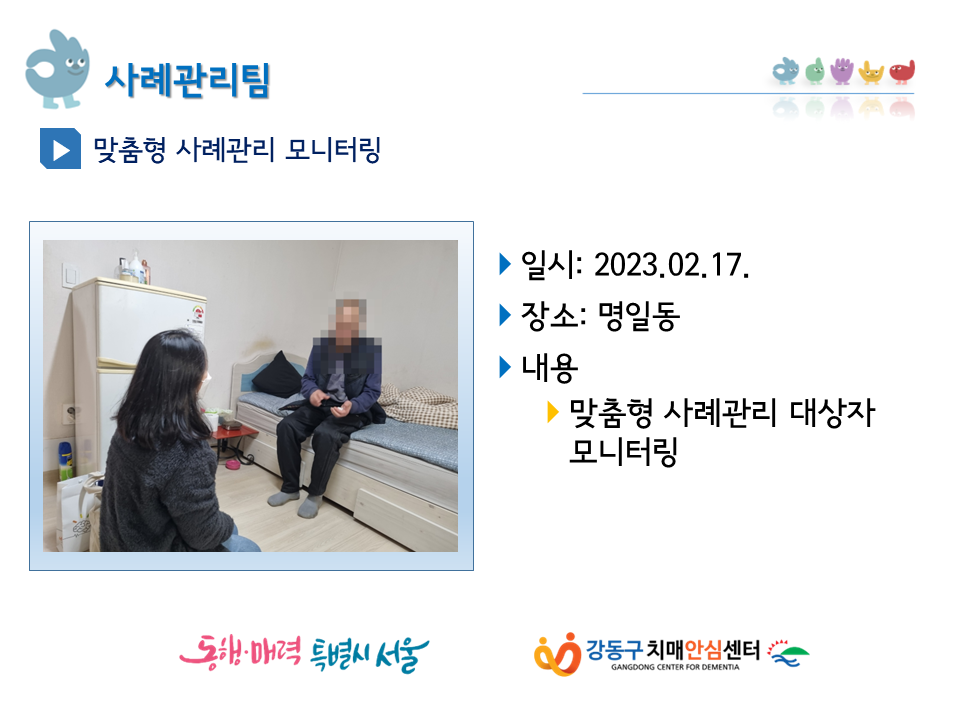 사례관리팀

맞춤형 사례관리 모니터링

일시: 2023.02.17.

장소: 명일동

내용

맞춤형 사례관리 대상자 모니터링

동행·매력 특별시 서울

강동구치매안심센터
GANGDONG CENTER FOR DEMENTIA